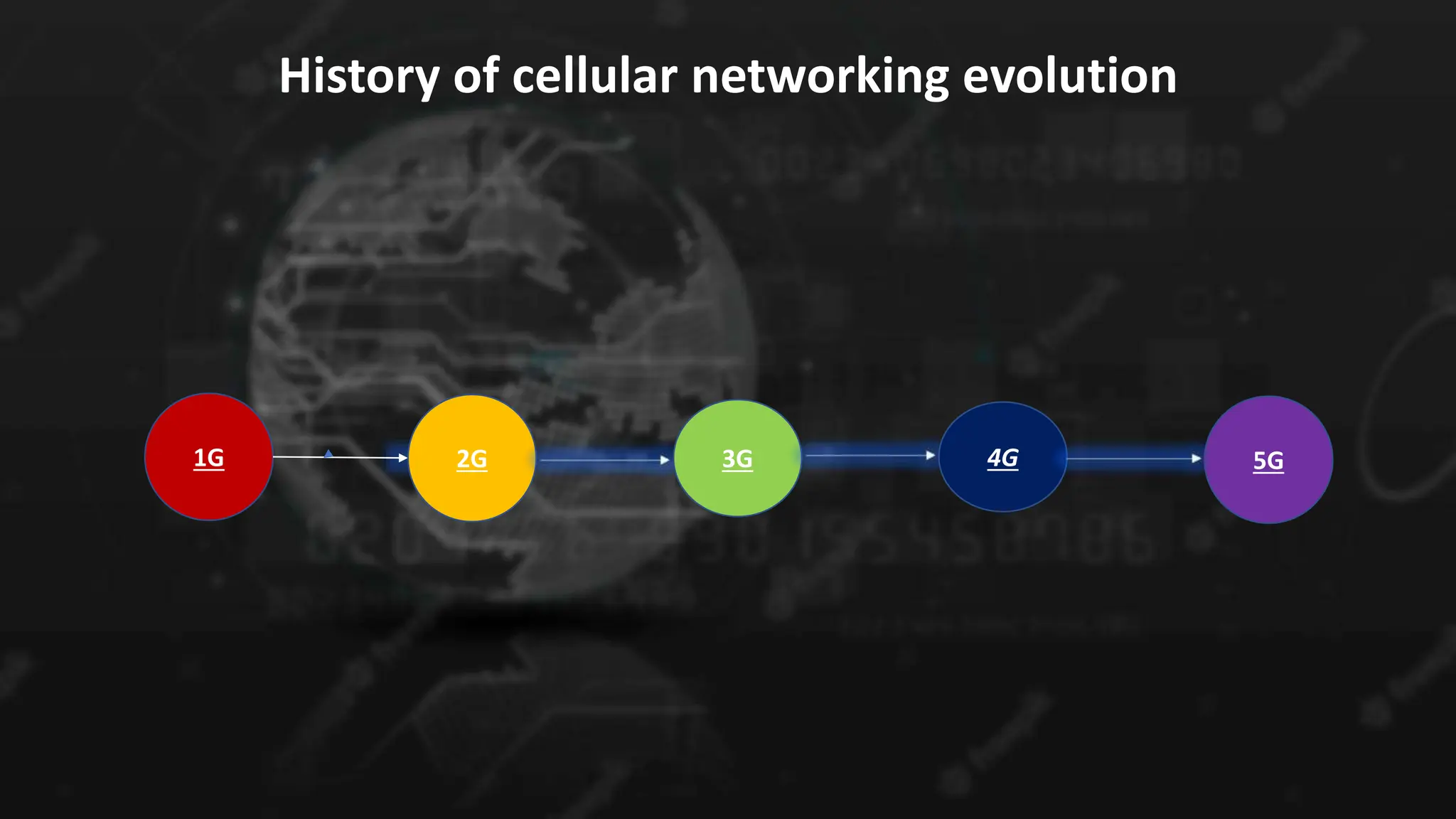 History of cellular networking evolution

1G

2G

3G

4G

5G